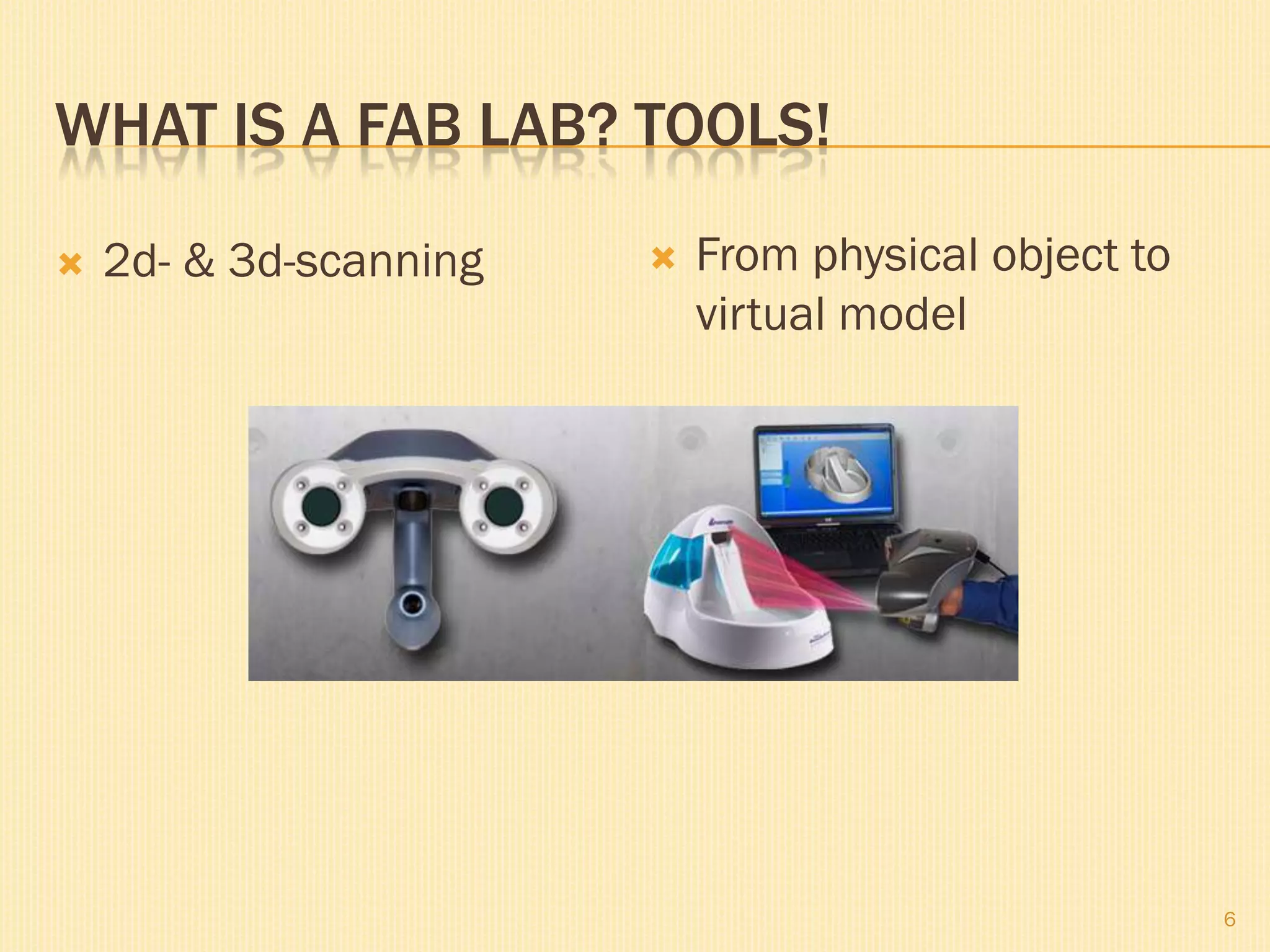 WHAT IS A FAB LAB? TOOLS!

2d- & 3d-scanning

From physical object to virtual model

6